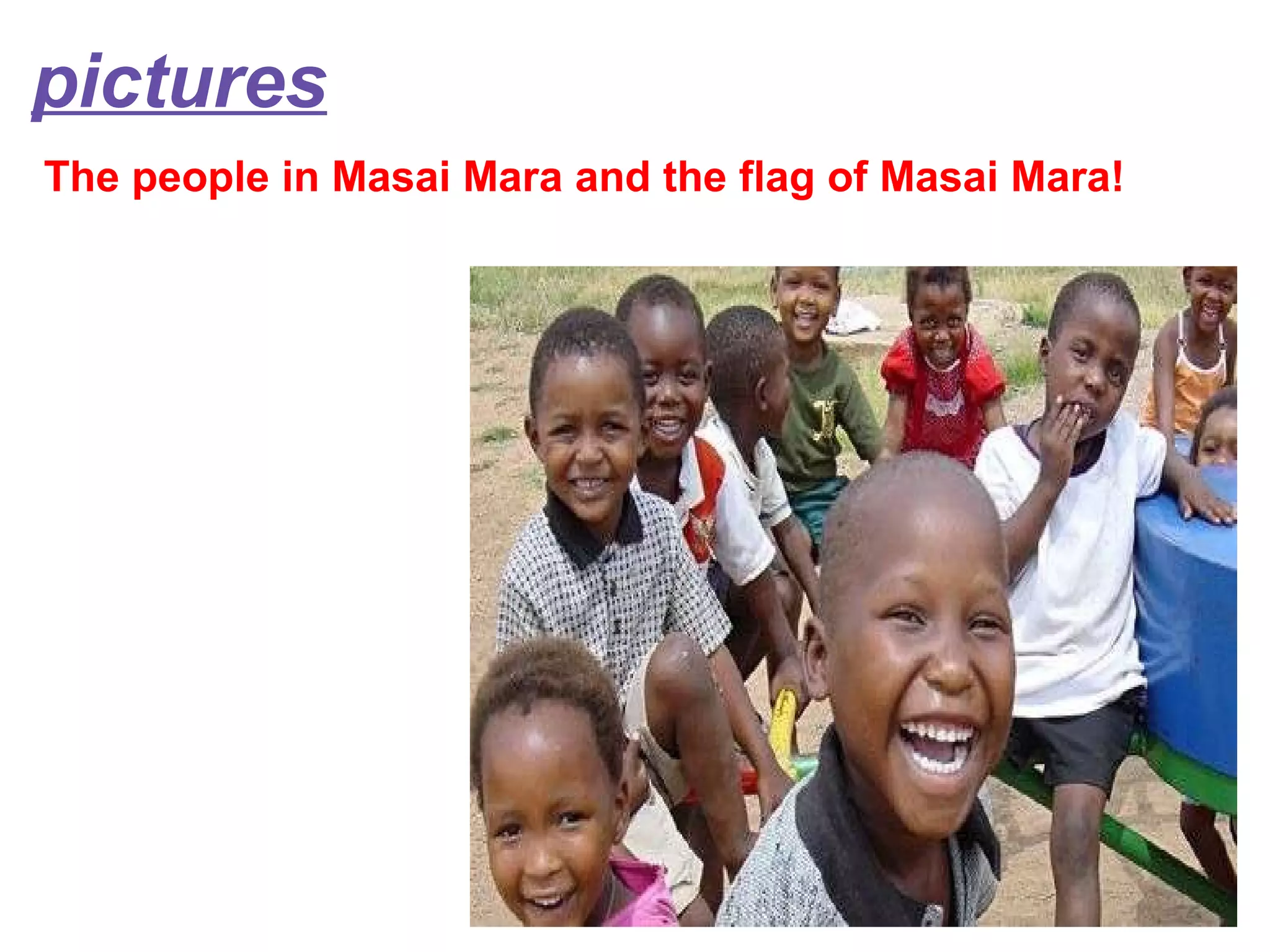 pictures

The people in Masai Mara and the flag of Masai Mara!